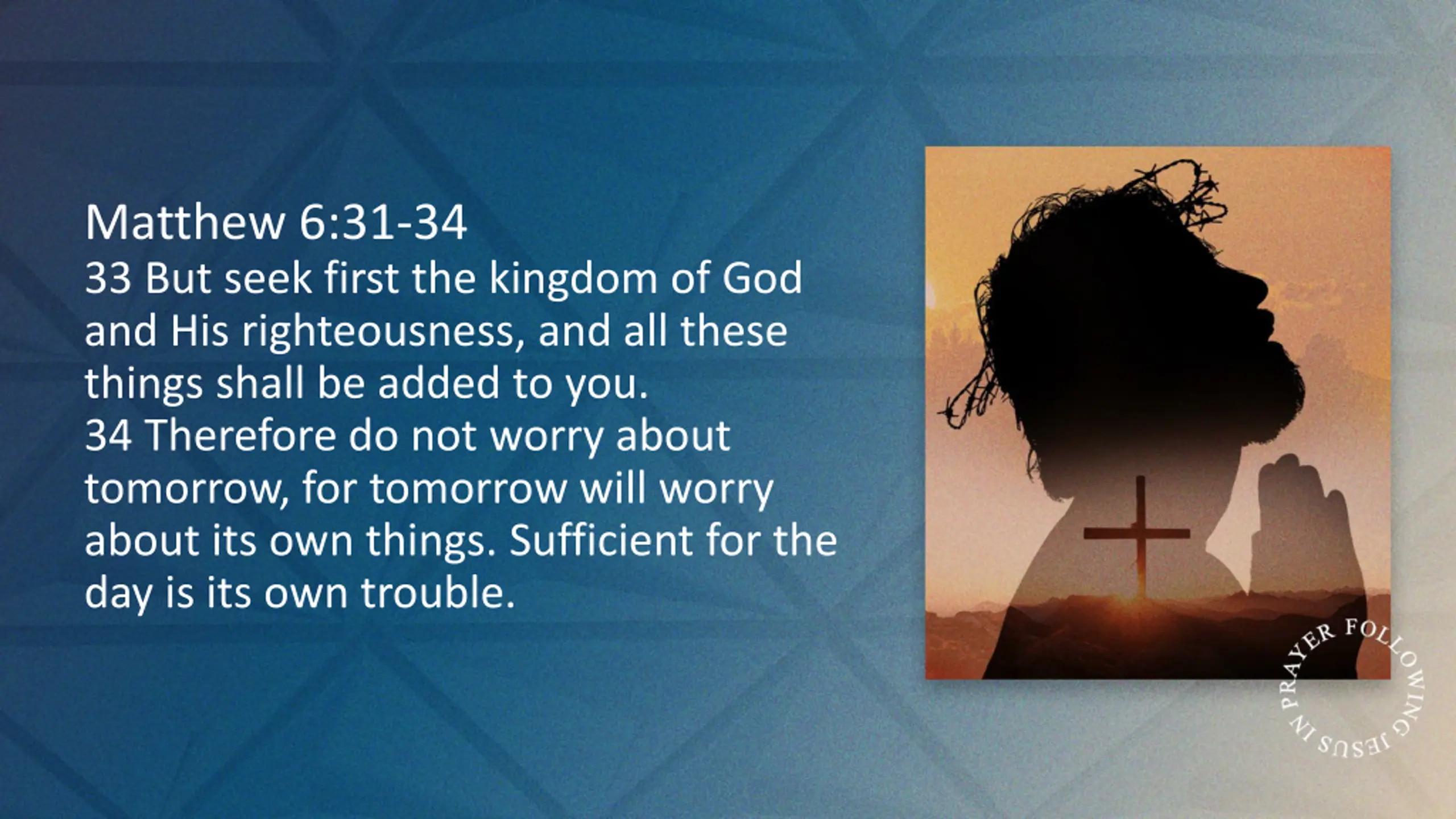 Matthew 6:31-34
33 But seek first the kingdom of God and His righteousness, and all these things shall be added to you.
34 Therefore do not worry about tomorrow, for tomorrow will worry about its own things. Sufficient for the day is its own trouble.

FOLLOWING JESUS IN PRAYER